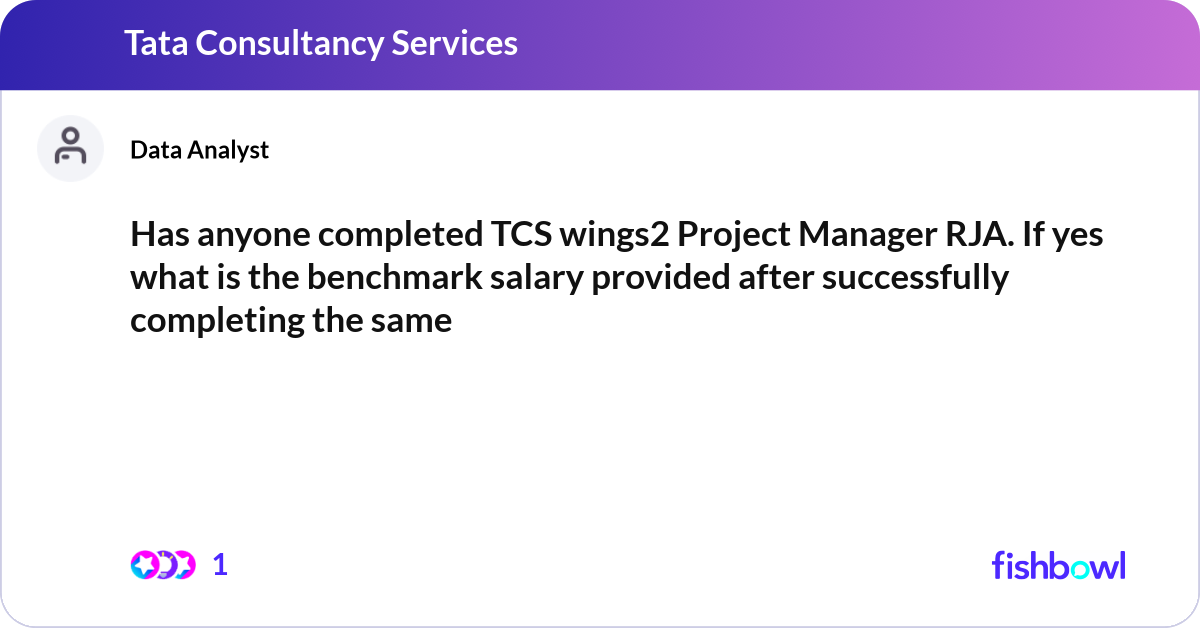 Tata Consultancy Services

Data Analyst

Has anyone completed TCS wings2 Project Manager RJA. If yes what is the benchmark salary provided after successfully completing the same

1

fishbowl